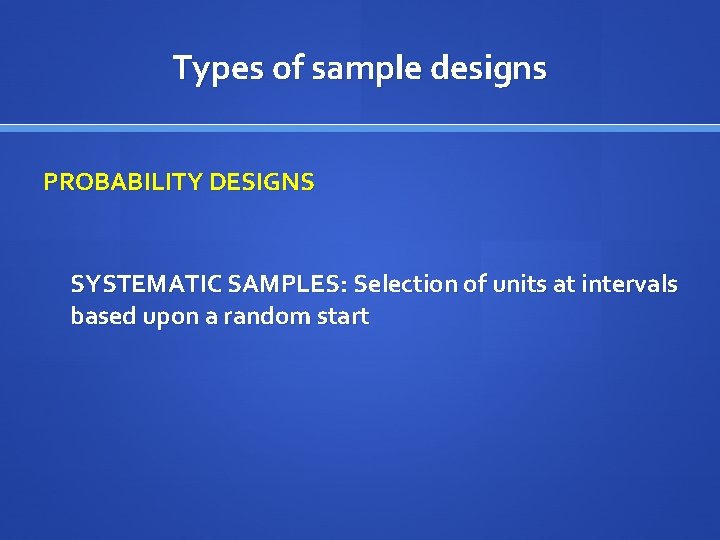 Types of sample designs

PROBABILITY DESIGNS

SYSTEMATIC SAMPLES: Selection of units at intervals based upon a random start